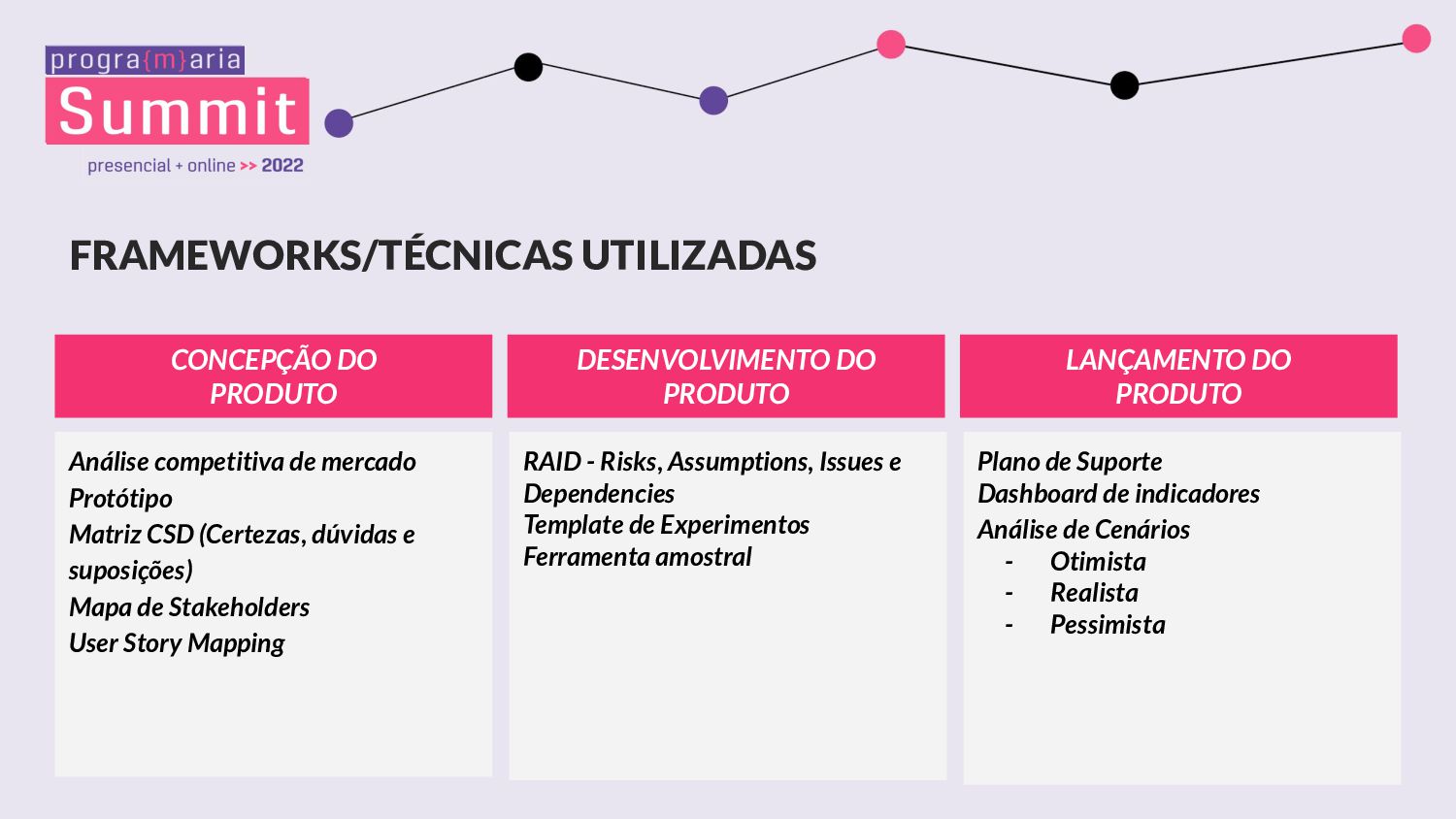 progra{m}aria
Summit
presencial + online >> 2022

FRAMEWORKS/TÉCNICAS UTILIZADAS

CONCEPÇÃO DO PRODUTO

Análise competitiva de mercado
Protótipo
Matriz CSD (Certezas, dúvidas e suposições)
Mapa de Stakeholders
User Story Mapping

DESENVOLVIMENTO DO PRODUTO

RAID - Risks, Assumptions, Issues e Dependencies
Template de Experimentos
Ferramenta amostral

LANÇAMENTO DO PRODUTO

Plano de Suporte
Dashboard de indicadores
Análise de Cenários
- Otimista
- Realista
- Pessimista